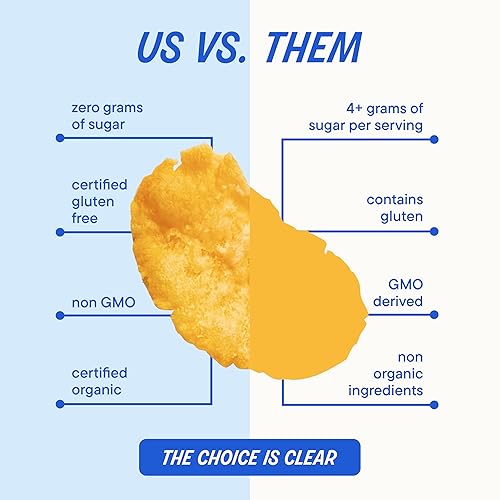 US VS. THEM

zero grams of sugar

certified gluten free

non GMO

certified organic

4+ grams of sugar per serving

contains gluten

GMO derived

non organic ingredients

THE CHOICE IS CLEAR